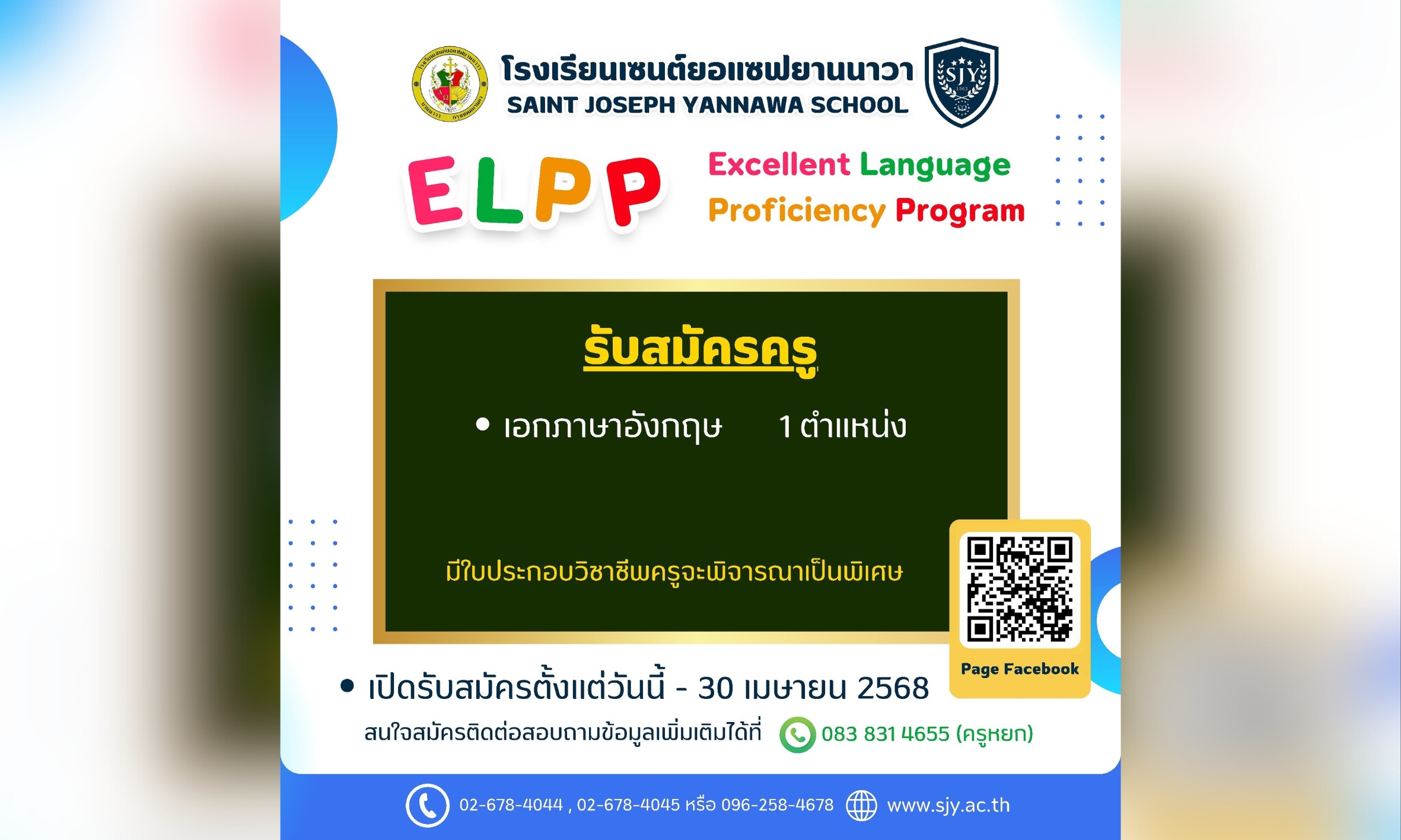 โรงเรียนเซนต์ยอแซฟยานนาวา
SAINT JOSEPH YANNAWA SCHOOL

SJY

ELPP

Excellent Language Proficiency Program

รับสมัครครู

• เอกภาษาอังกฤษ 1 ตำแหน่ง

มีใบประกอบวิชาชีพครูจะพิจารณาเป็นพิเศษ

Page Facebook

• เปิดรับสมัครตั้งแต่วันนี้ - 30 เมษายน 2568

สนใจสมัครติดต่อสอบถามข้อมูลเพิ่มเติมได้ที่ 083 831 4655 (ครูหยก)

02-678-4044 , 02-678-4045 หรือ 096-258-4678 www.sjy.ac.th